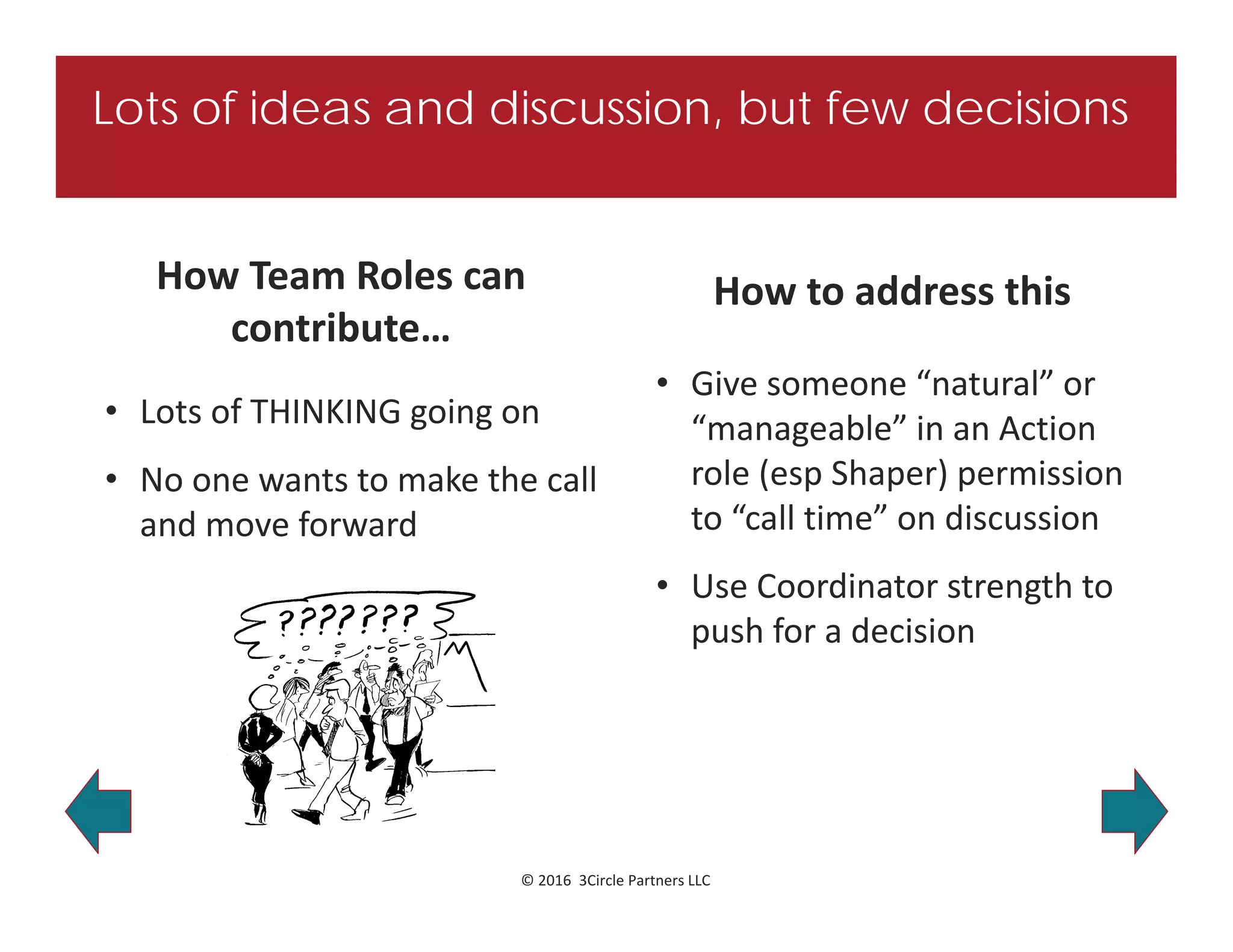 Lots of ideas and discussion, but few decisions

How Team Roles can contribute…

• Lots of THINKING going on

• No one wants to make the call and move forward

???????

How to address this

• Give someone “natural” or “manageable” in an Action role (esp Shaper) permission to “call time” on discussion

• Use Coordinator strength to push for a decision

© 2016 3Circle Partners LLC